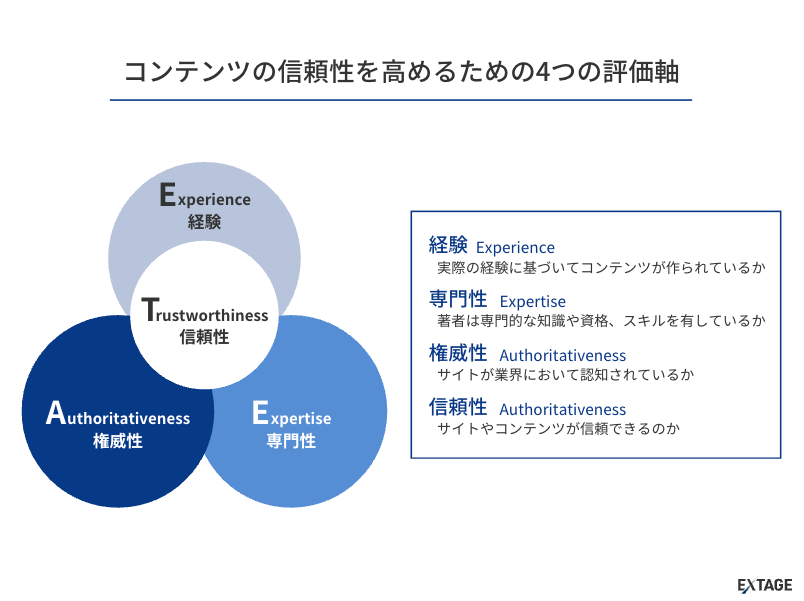 コンテンツの信頼性を高めるための4つの評価軸

Experience
経験

Trustworthiness
信頼性

Authoritativeness
権威性

Expertise
専門性

経験 Experience
実際の経験に基づいてコンテンツが作られているか

専門性 Expertise
著者は専門的な知識や資格、スキルを有しているか

権威性 Authoritativeness
サイトが業界において認知されているか

信頼性 Authoritativeness
サイトやコンテンツが信頼できるのか

EXTAGE